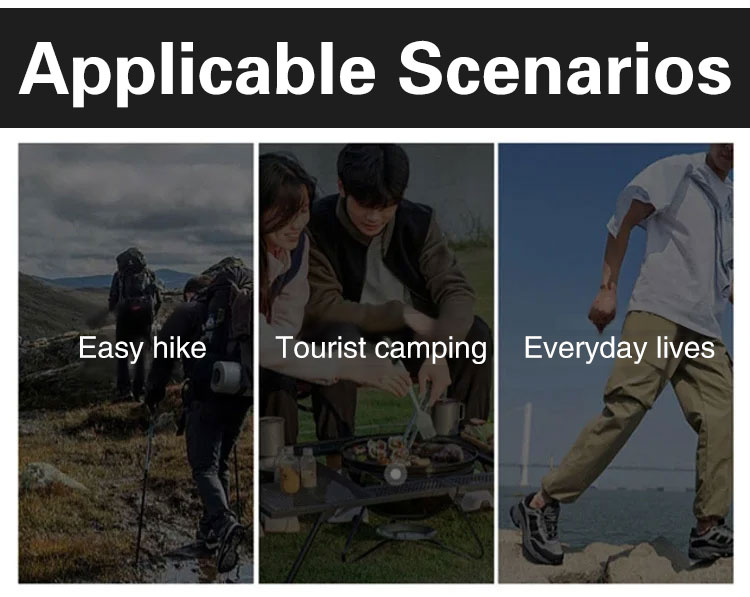 Applicable Scenarios

Easy hike

Tourist camping

Everyday lives